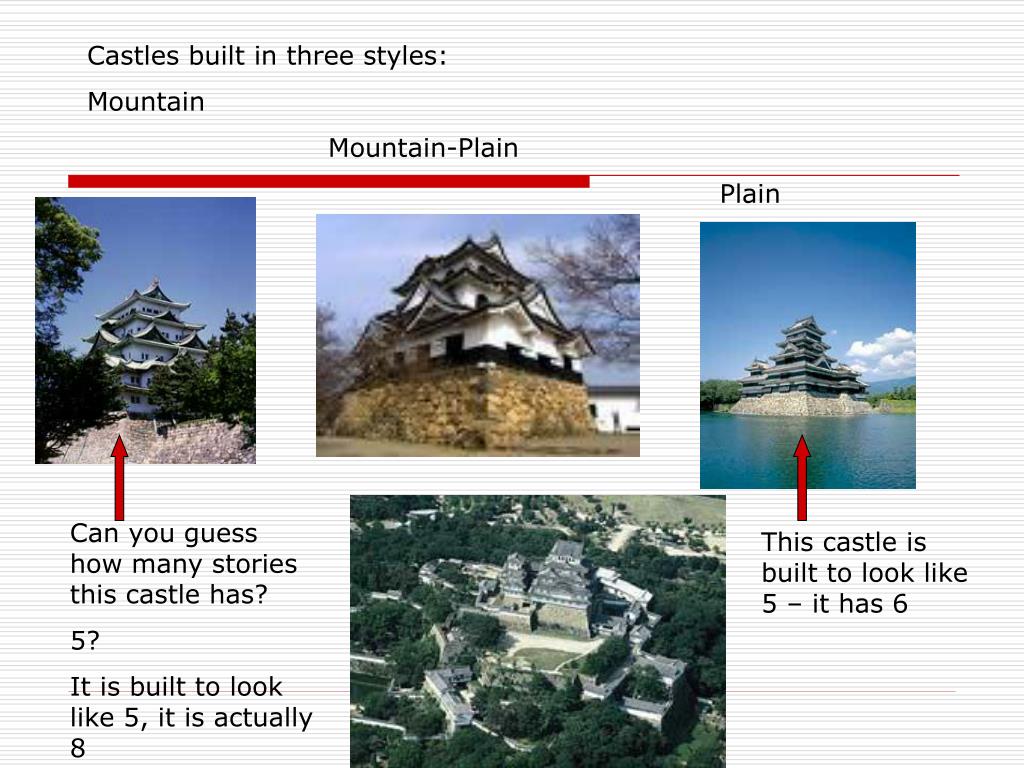 Castles built in three styles:

Mountain

Mountain-Plain

Plain

Can you guess how many stories this castle has?

5?

It is built to look like 5, it is actually 8

This castle is built to look like 5 – it has 6